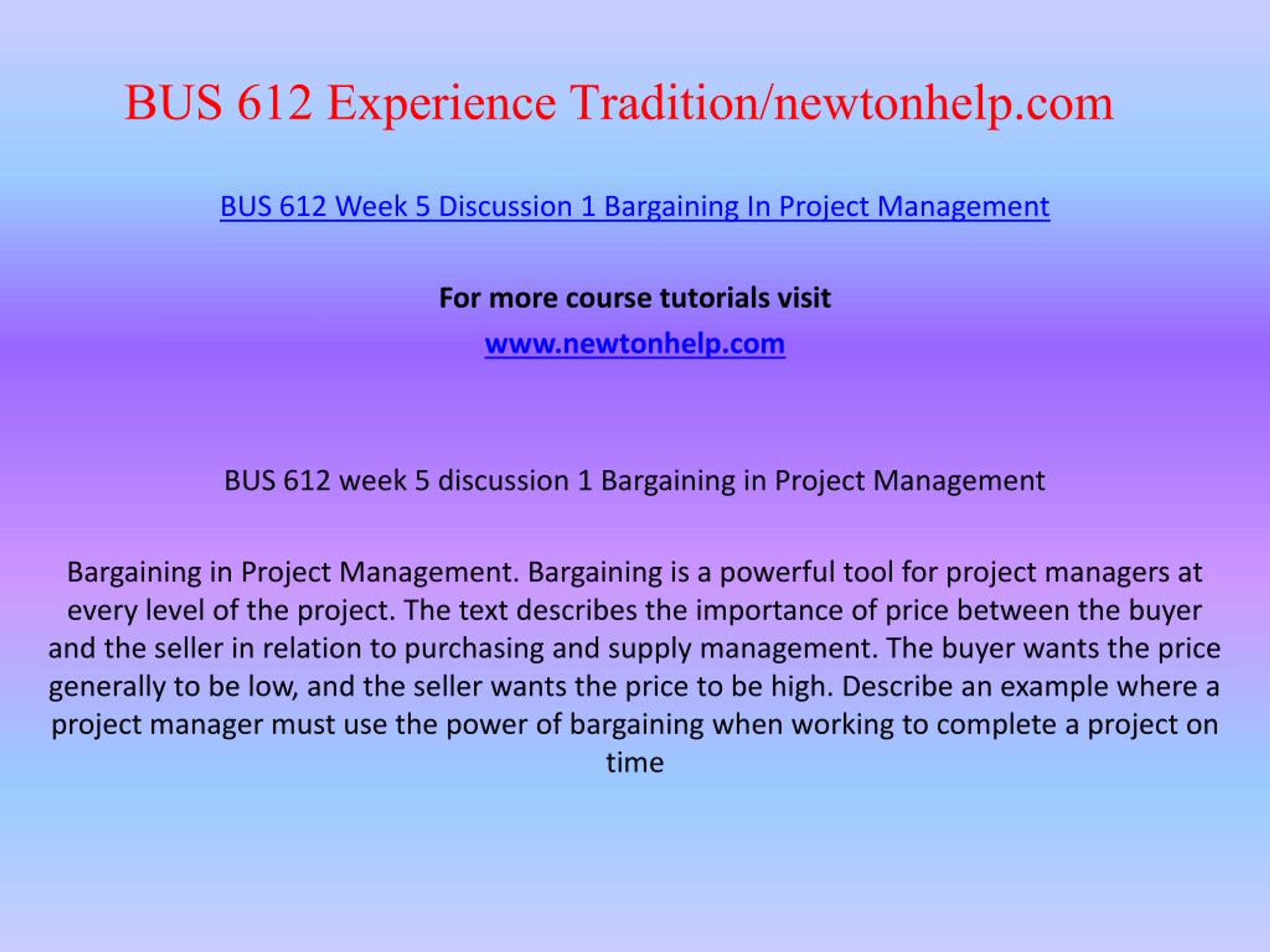 BUS 612 Experience Tradition/newtonhelp.com

BUS 612 Week 5 Discussion 1 Bargaining In Project Management

For more course tutorials visit

www.newtonhelp.com

BUS 612 week 5 discussion 1 Bargaining in Project Management

Bargaining in Project Management. Bargaining is a powerful tool for project managers at every level of the project. The text describes the importance of price between the buyer and the seller in relation to purchasing and supply management. The buyer wants the price generally to be low, and the seller wants the price to be high. Describe an example where a project manager must use the power of bargaining when working to complete a project on time